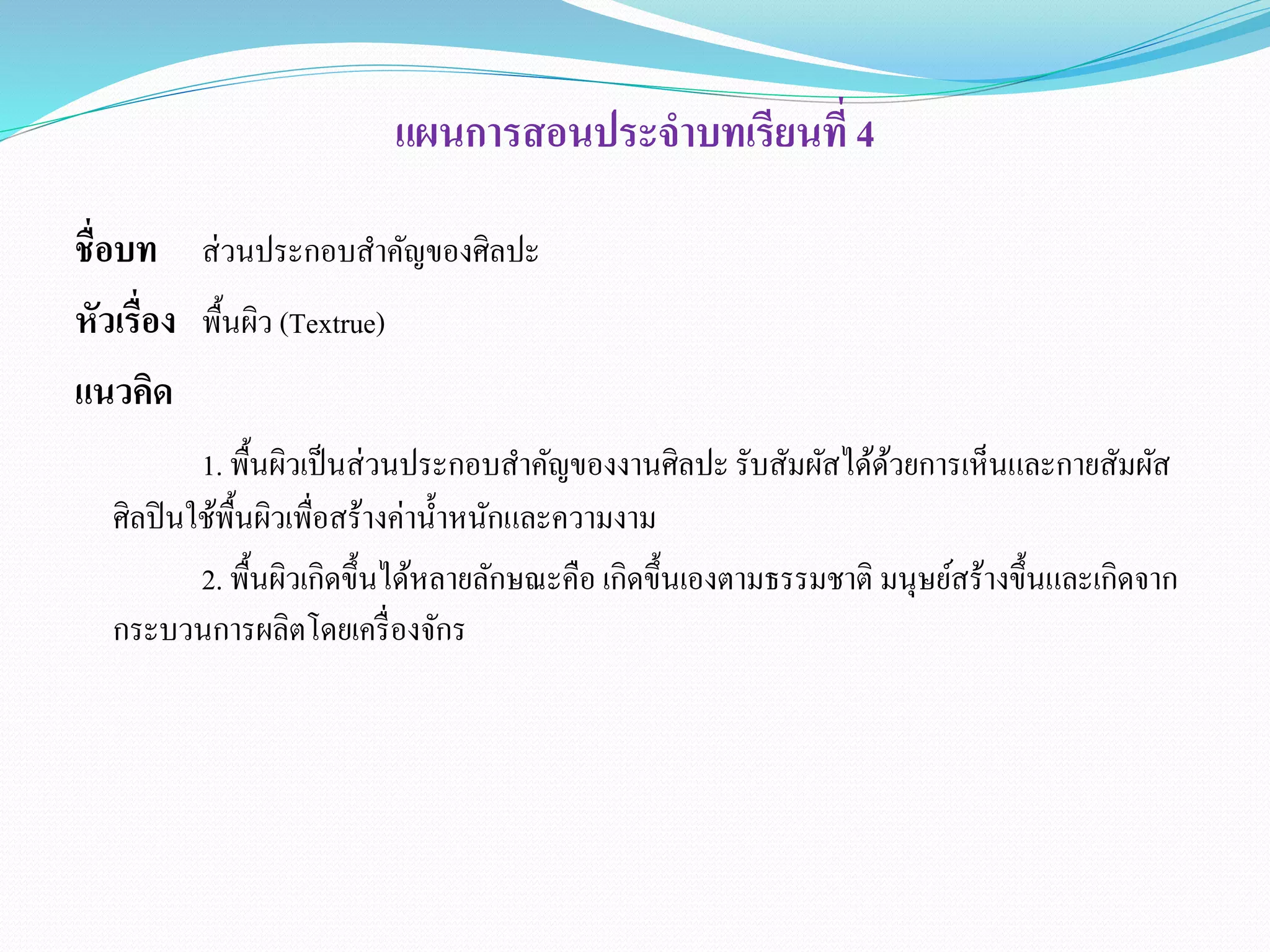 แผนการสอนประจำบทเรียนที่ 4

ชื่อบท ส่วนประกอบสำคัญของศิลปะ

หัวเรื่อง พื้นผิว (Textrue)

แนวคิด

1. พื้นผิวเป็นส่วนประกอบสำคัญของงานศิลปะ รับสัมผัสได้ด้วยการเห็นและกายสัมผัส ศิลปินใช้พื้นผิวเพื่อสร้างค่าน้ำหนักและความงาม

2. พื้นผิวเกิดขึ้นได้หลายลักษณะคือ เกิดขึ้นเองตามธรรมชาติ มนุษย์สร้างขึ้นและเกิดจากกระบวนการผลิตโดยเครื่องจักร